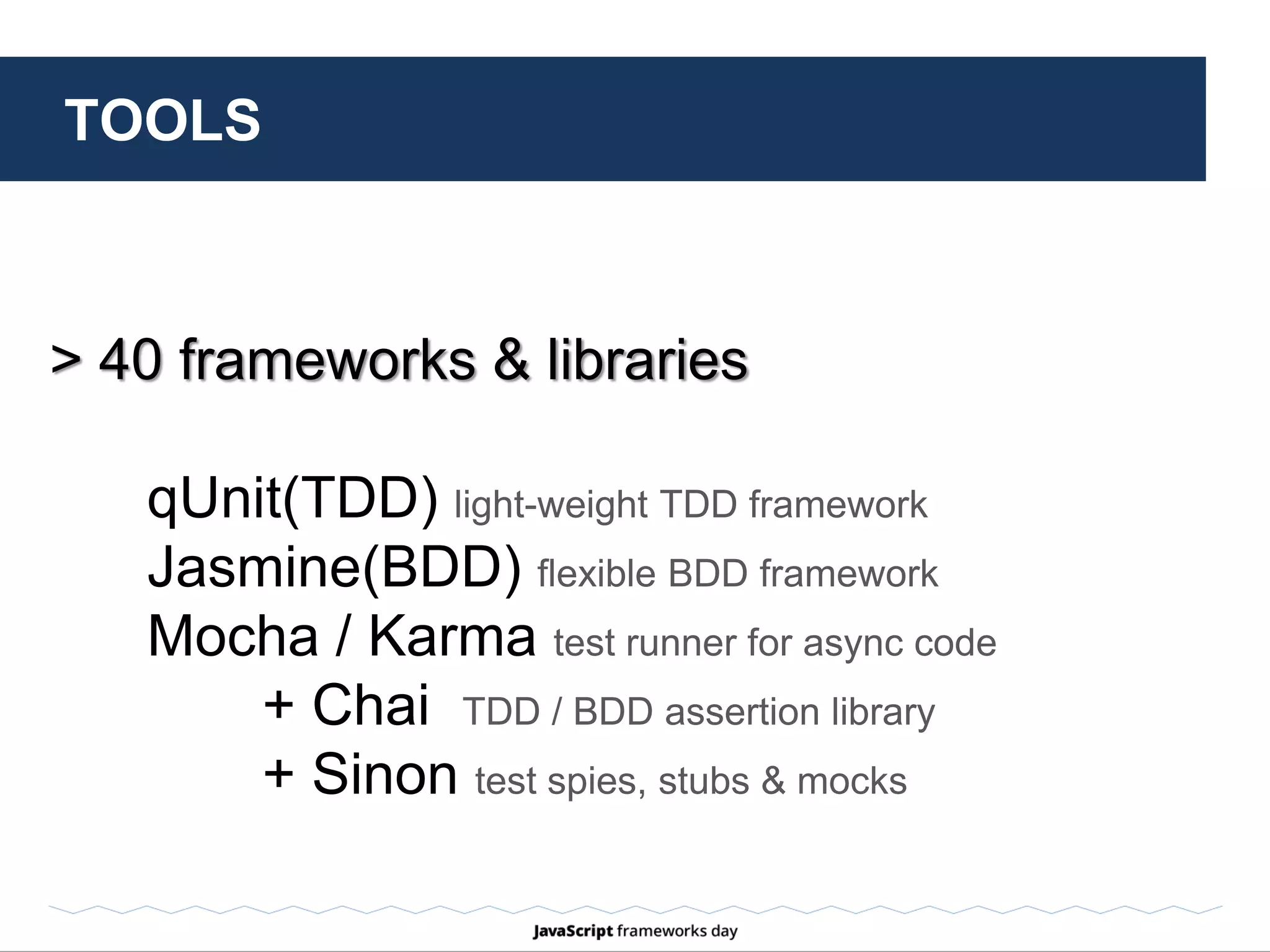 TOOLS

> 40 frameworks & libraries

qUnit(TDD) light-weight TDD framework
Jasmine(BDD) flexible BDD framework
Mocha / Karma test runner for async code
+ Chai TDD / BDD assertion library
+ Sinon test spies, stubs & mocks

JavaScript frameworks day